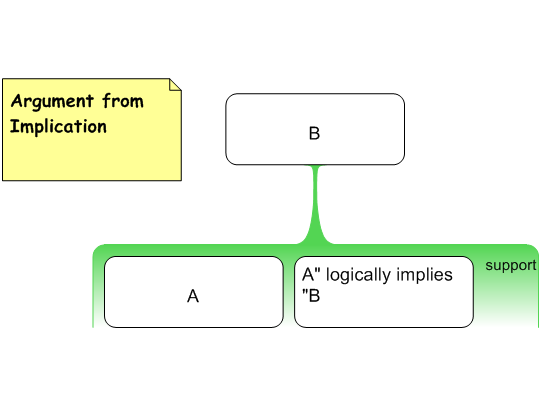 Argument from Implication

B

A

A" logically implies "B

support